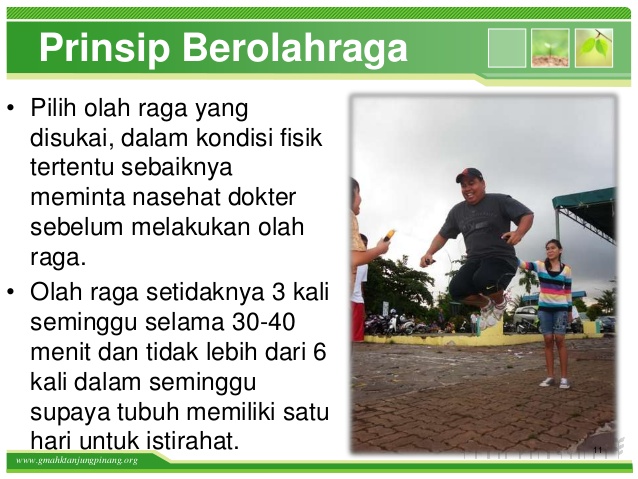 Prinsip Berolahraga

• Pilih olah raga yang disukai, dalam kondisi fisik tertentu sebaiknya meminta nasehat dokter sebelum melakukan olah raga.
• Olah raga setidaknya 3 kali seminggu selama 30-40 menit dan tidak lebih dari 6 kali dalam seminggu supaya tubuh memiliki satu hari untuk istirahat.

www.gmahktanjungpinang.org

11